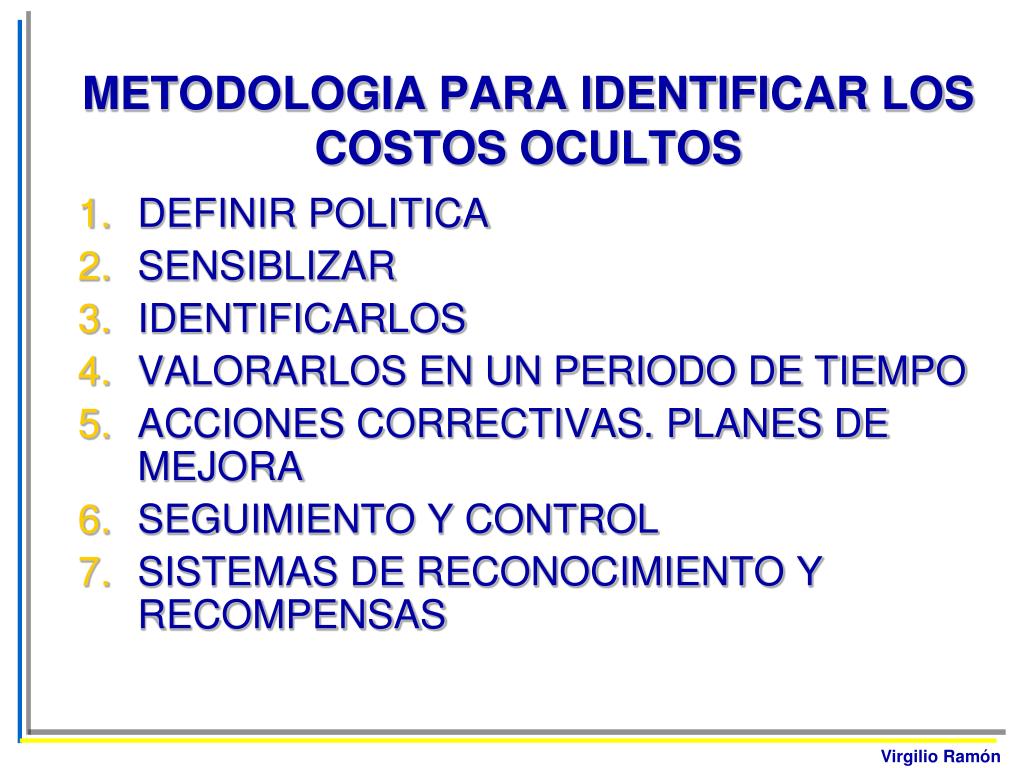 METODOLOGIA PARA IDENTIFICAR LOS COSTOS OCULTOS

1. DEFINIR POLITICA
2. SENSIBLIZAR
3. IDENTIFICARLOS
4. VALORARLOS EN UN PERIODO DE TIEMPO
5. ACCIONES CORRECTIVAS. PLANES DE MEJORA
6. SEGUIMIENTO Y CONTROL
7. SISTEMAS DE RECONOCIMIENTO Y RECOMPENSAS

Virgilio Ramón